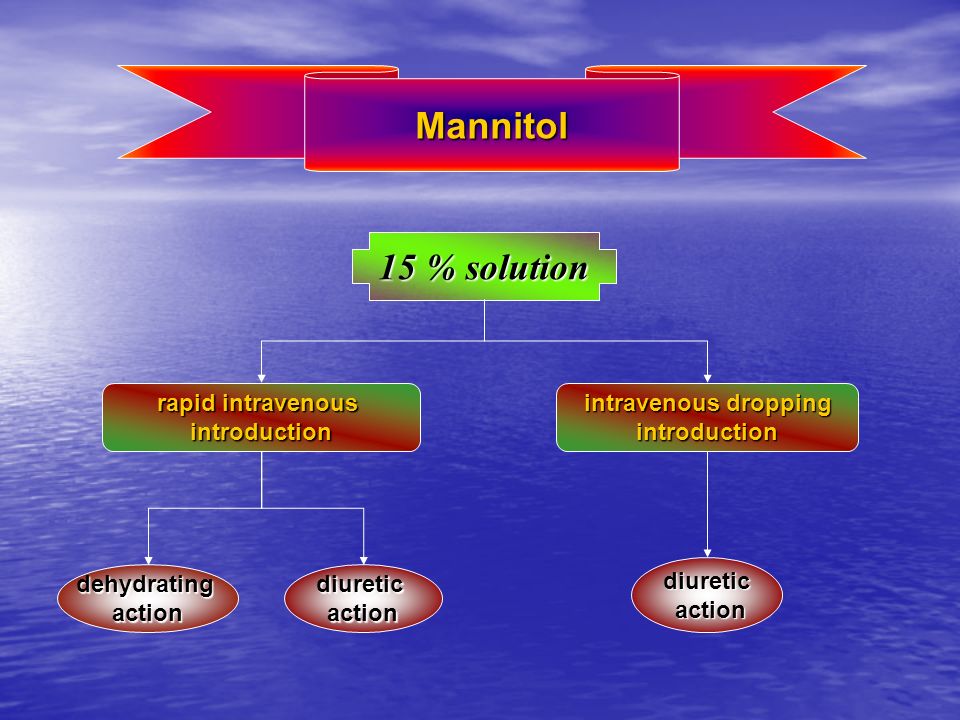 Mannitol

15 % solution

rapid intravenous introduction

intravenous dropping introduction

dehydrating action

diuretic action

diuretic action